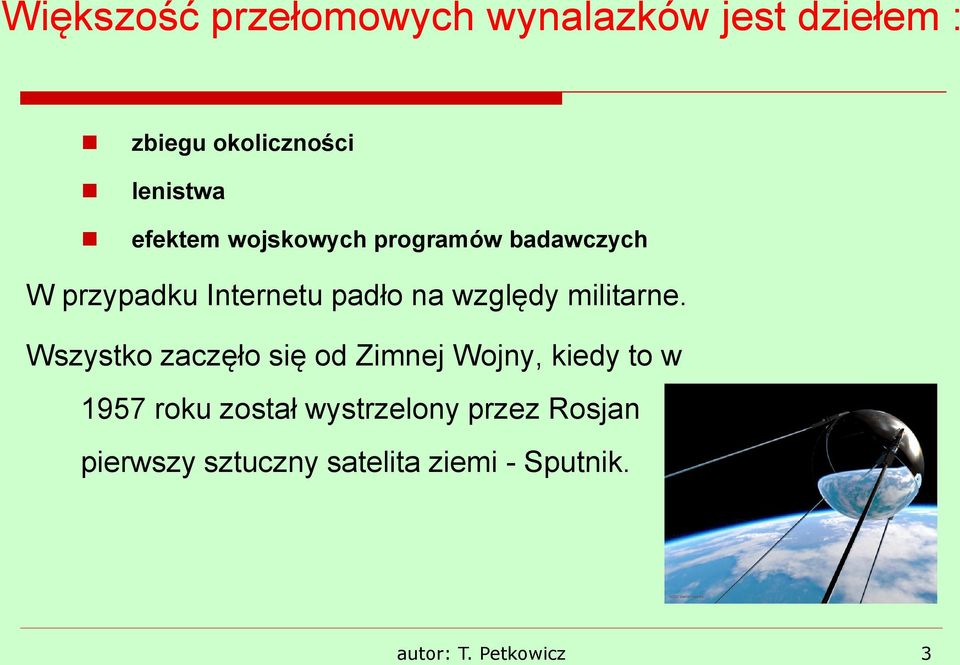 Większość przełomowych wynalazków jest dziełem :

zbiegu okoliczności

lenistwa

efektem wojskowych programów badawczych

W przypadku Internetu padło na względy militarne.

Wszystko zaczęło się od Zimnej Wojny, kiedy to w 1957 roku został wystrzelony przez Rosjan pierwszy sztuczny satelita ziemi - Sputnik.

autor: T. Petkowicz

3